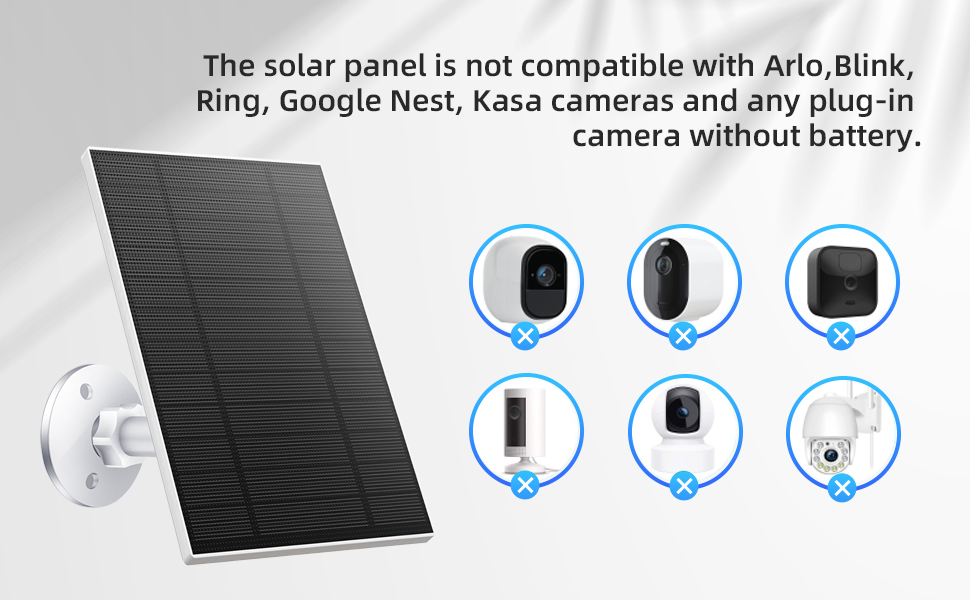 The solar panel is not compatible with Arlo,Blink, Ring, Google Nest, Kasa cameras and any plug-in camera without battery.